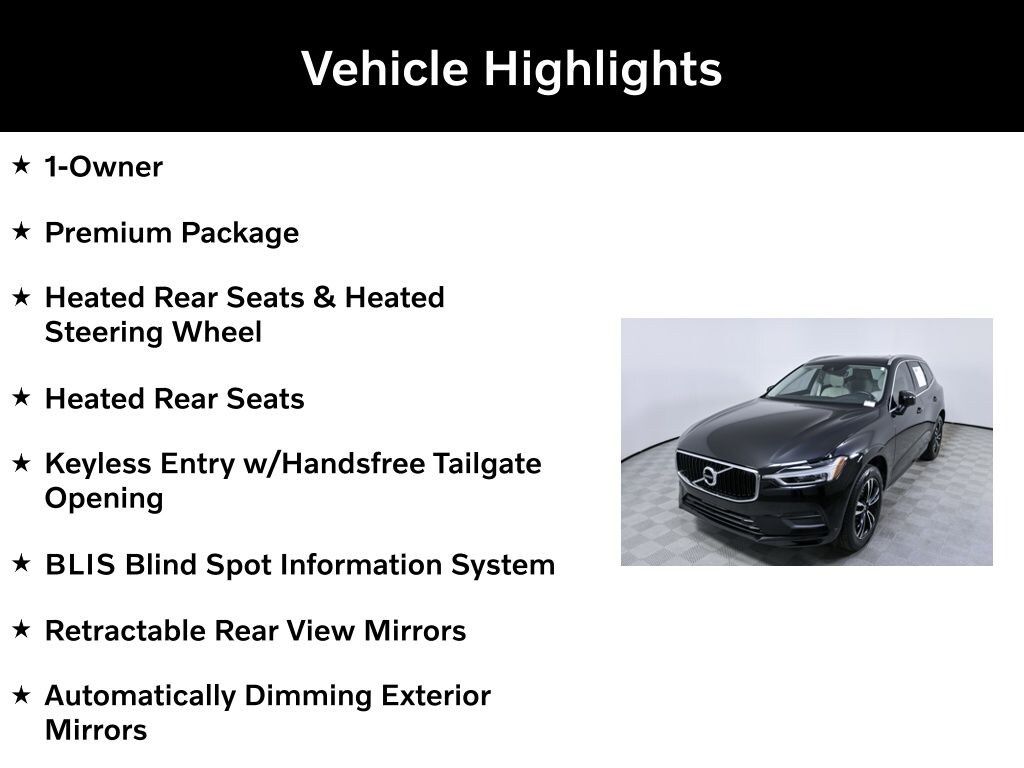 Vehicle Highlights

★ 1-Owner

★ Premium Package

★ Heated Rear Seats & Heated Steering Wheel

★ Heated Rear Seats

★ Keyless Entry w/Handsfree Tailgate Opening

★ BLIS Blind Spot Information System

★ Retractable Rear View Mirrors

★ Automatically Dimming Exterior Mirrors